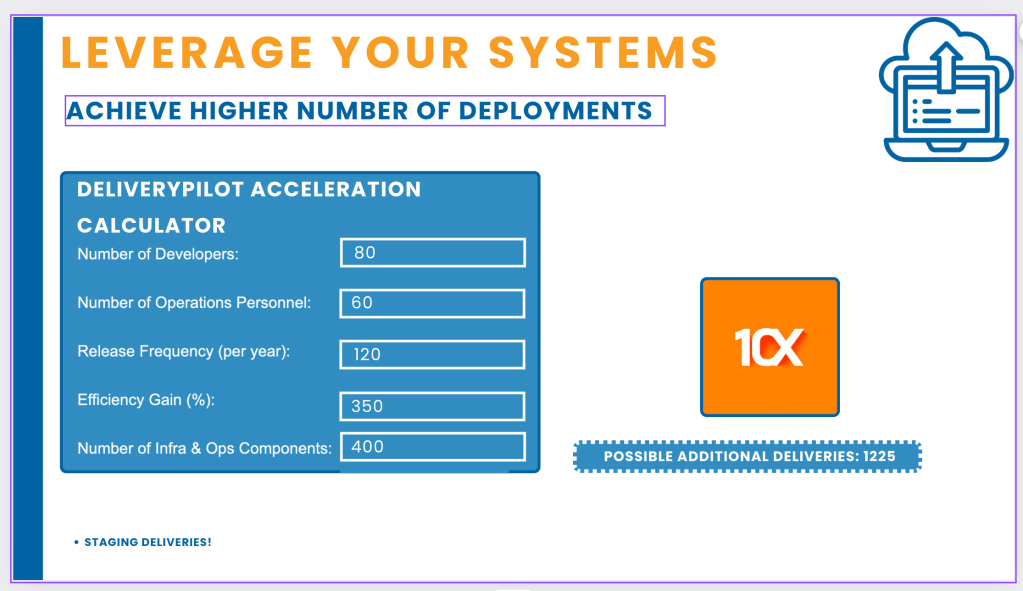 LEVERAGE YOUR SYSTEMS

ACHIEVE HIGHER NUMBER OF DEPLOYMENTS

DELIVERYPILOT ACCELERATION CALCULATOR

Number of Developers: 80

Number of Operations Personnel: 60

Release Frequency (per year): 120

Efficiency Gain (%): 350

Number of Infra & Ops Components: 400

10X

POSSIBLE ADDITIONAL DELIVERIES: 1225

• STAGING DELIVERIES!